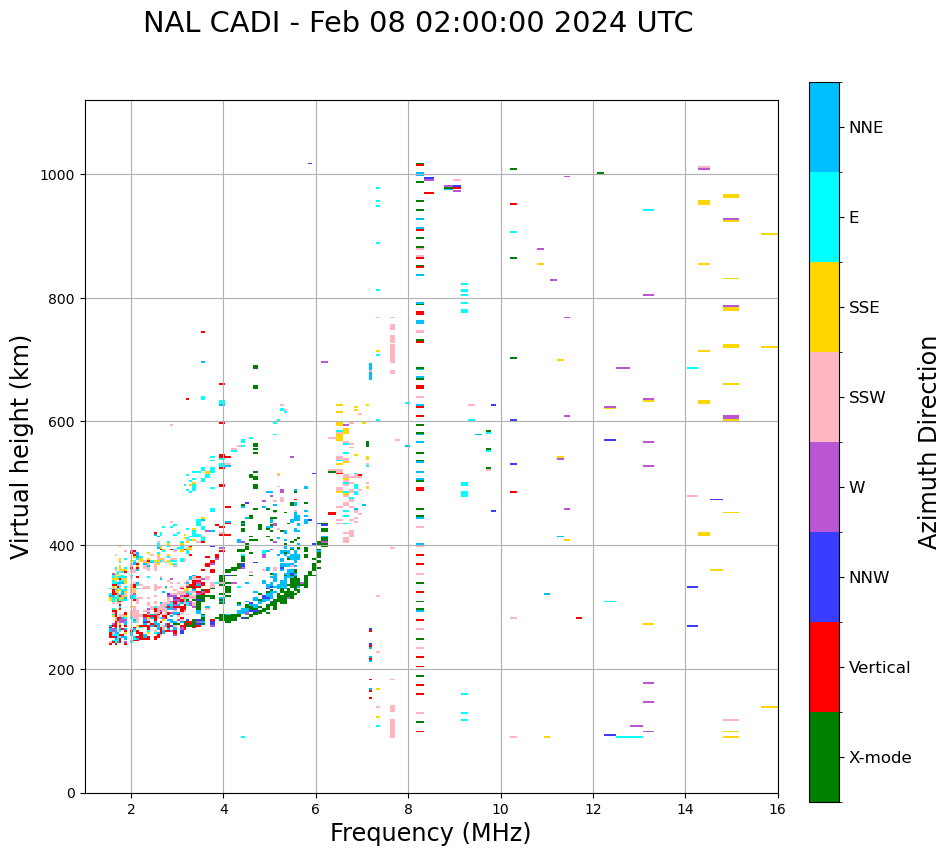 NAL CADI - Feb 08 02:00:00 2024 UTC

Virtual height (km)

1000
800
600
400
200
0

2
4
6
8
10
12
14
16

Frequency (MHz)

NNE
E
SSE
SSW
W
NNW
Vertical
X-mode

Azimuth Direction